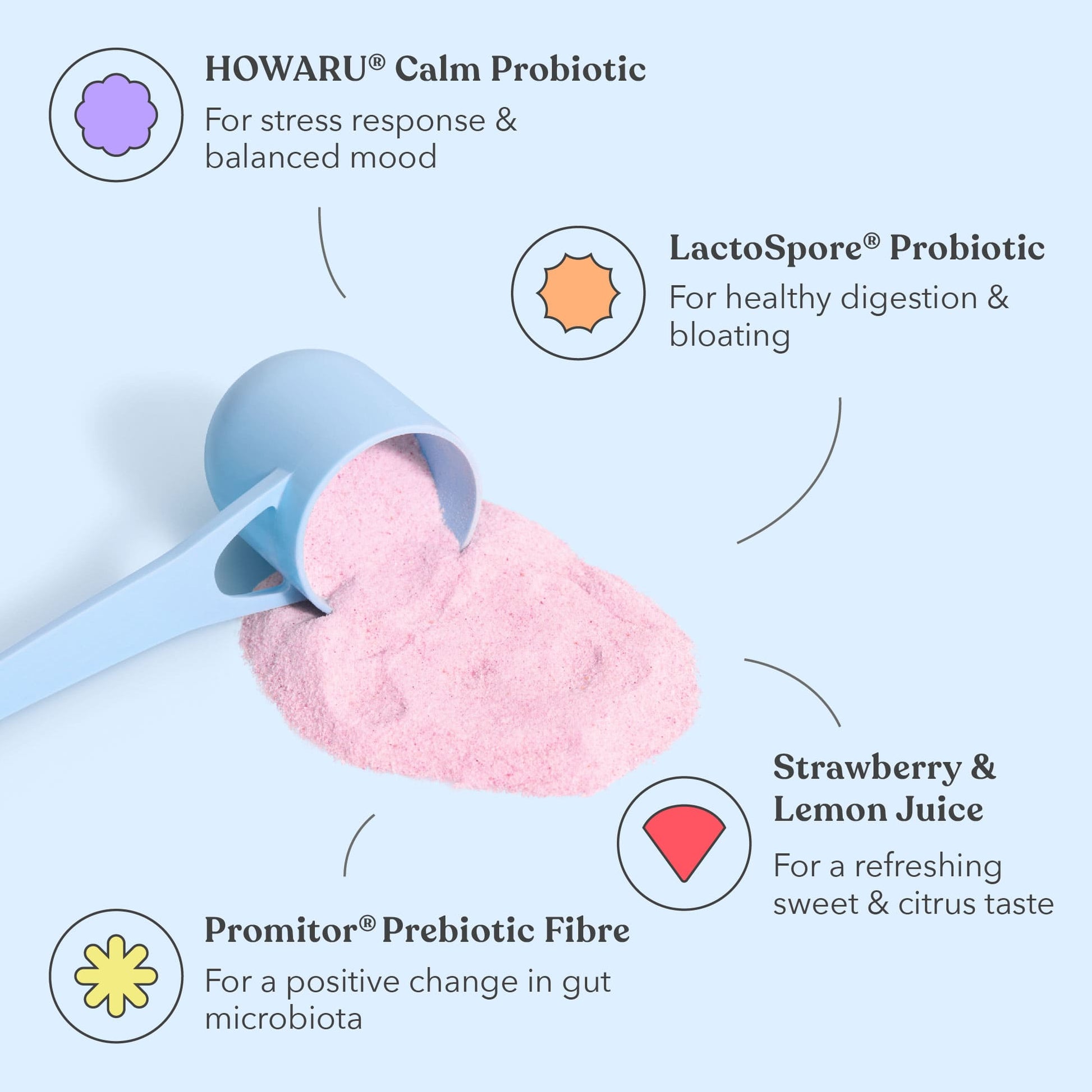 HOWARU® Calm Probiotic
For stress response & balanced mood

LactoSpore® Probiotic
For healthy digestion & bloating

Strawberry & Lemon Juice
For a refreshing sweet & citrus taste

Promitor® Prebiotic Fibre
For a positive change in gut microbiota